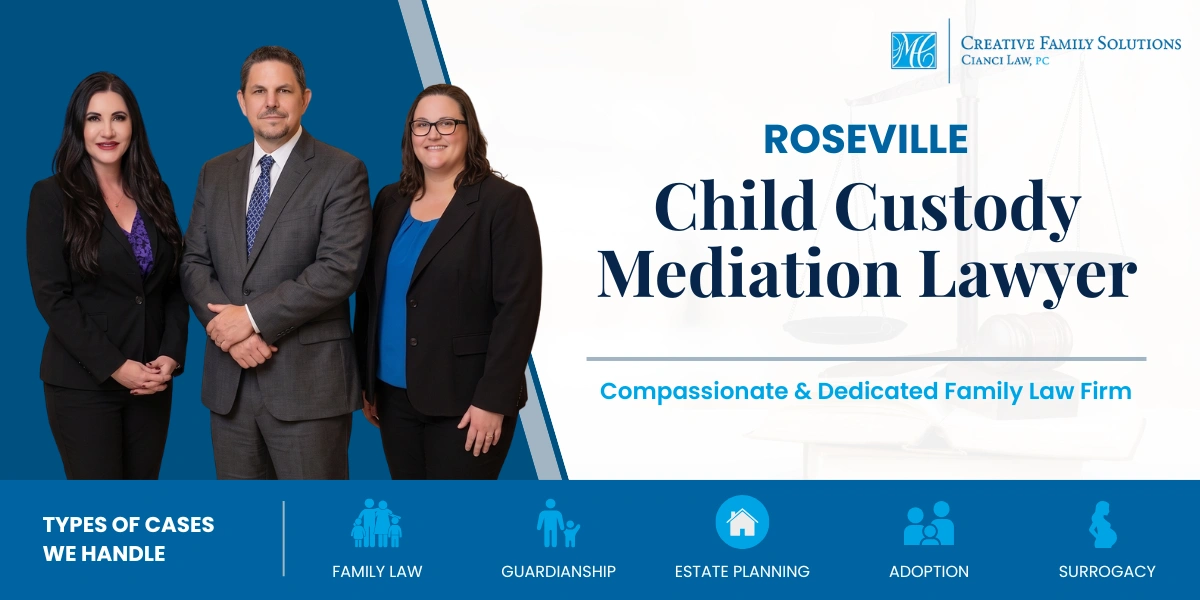 MC CREATIVE FAMILY SOLUTIONS
CIANCI LAW, PC

ROSEVILLE
Child Custody Mediation Lawyer

Compassionate & Dedicated Family Law Firm

TYPES OF CASES WE HANDLE

FAMILY LAW

GUARDIANSHIP

ESTATE PLANNING

ADOPTION

SURROGACY